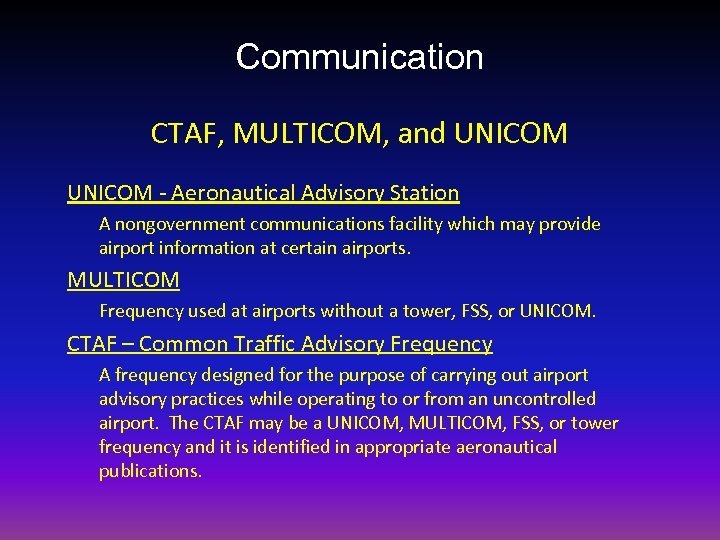 Communication

CTAF, MULTICOM, and UNICOM

UNICOM - Aeronautical Advisory Station

A nongovernment communications facility which may provide airport information at certain airports.

MULTICOM

Frequency used at airports without a tower, FSS, or UNICOM.

CTAF – Common Traffic Advisory Frequency

A frequency designed for the purpose of carrying out airport advisory practices while operating to or from an uncontrolled airport. The CTAF may be a UNICOM, MULTICOM, FSS, or tower frequency and it is identified in appropriate aeronautical publications.